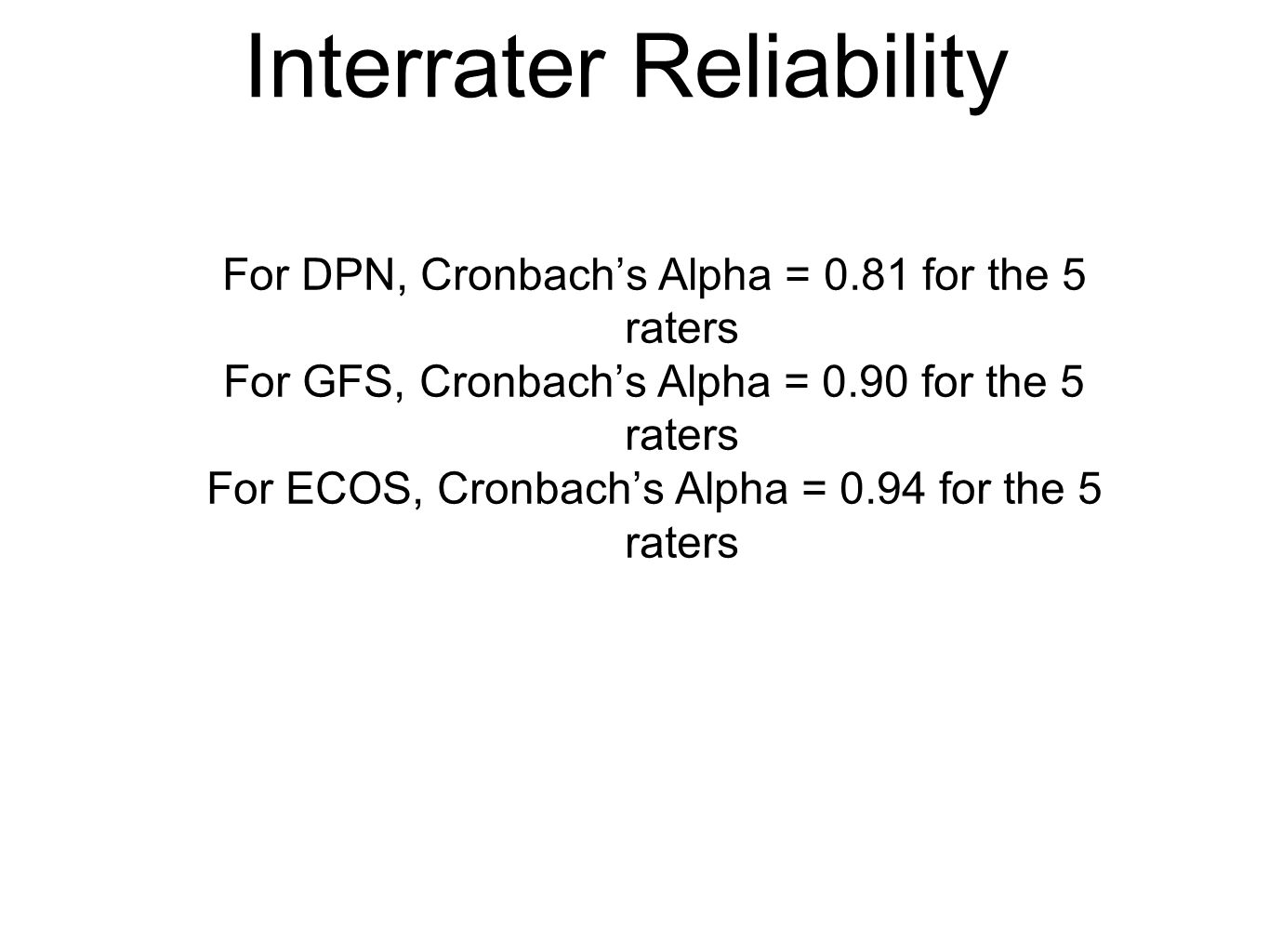 Interrater Reliability

For DPN, Cronbach’s Alpha = 0.81 for the 5 raters
For GFS, Cronbach’s Alpha = 0.90 for the 5 raters
For ECOS, Cronbach’s Alpha = 0.94 for the 5 raters